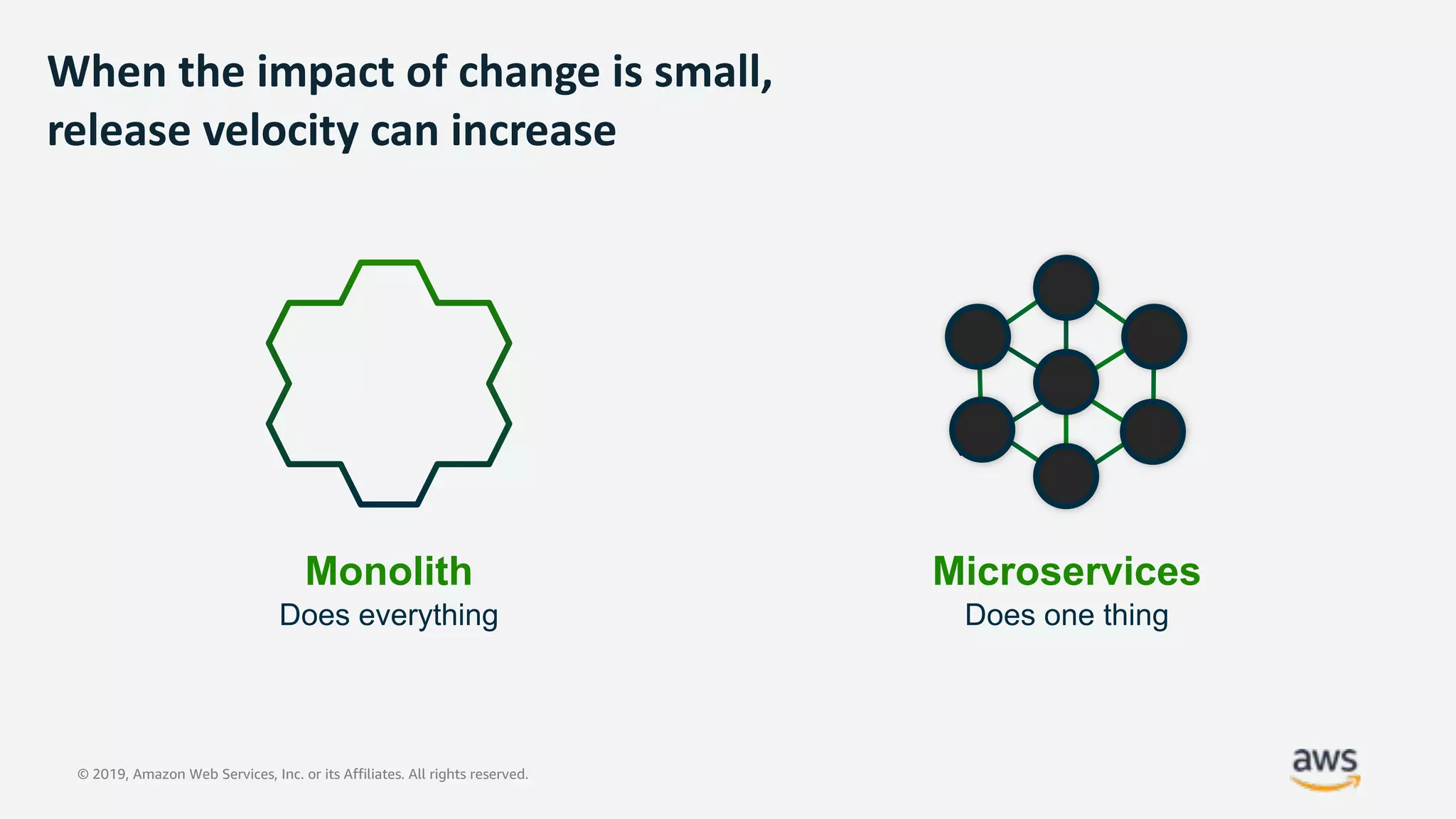 When the impact of change is small, release velocity can increase

Monolith
Does everything

Microservices
Does one thing

© 2019, Amazon Web Services, Inc. or its Affiliates. All rights reserved.

aws